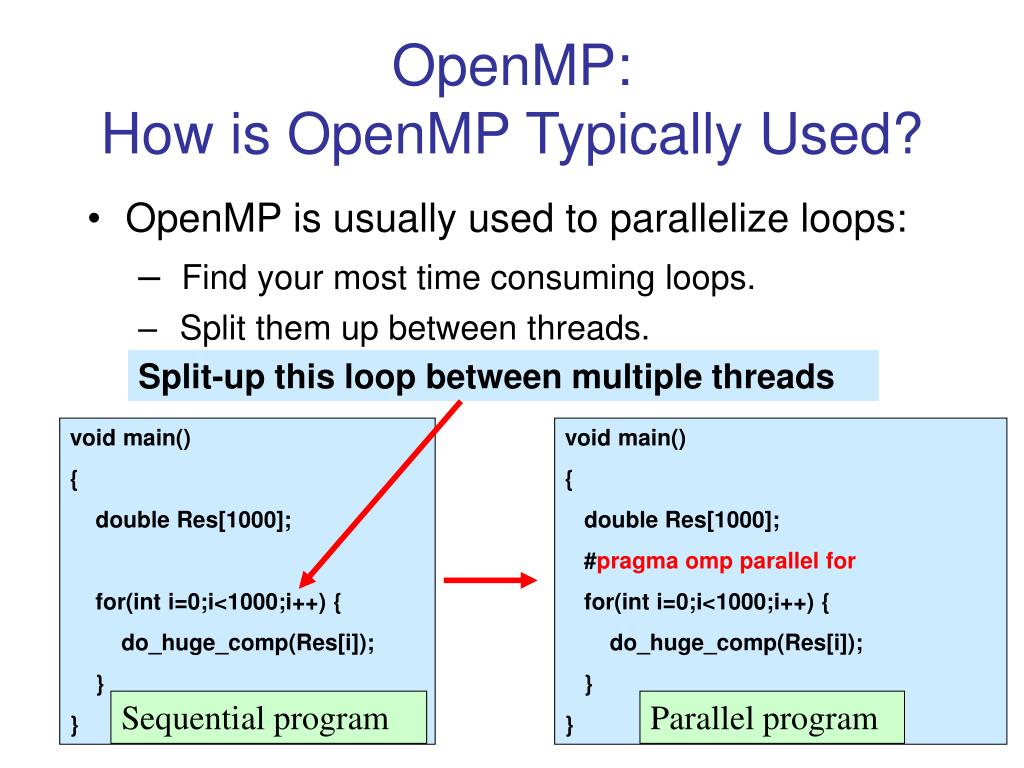 OpenMP:
How is OpenMP Typically Used?

• OpenMP is usually used to parallelize loops:
– Find your most time consuming loops.
– Split them up between threads.

Split-up this loop between multiple threads

void main()
{
double Res[1000];

for(int i=0;i<1000;i++) {
do_huge_comp(Res[i]);
}
}

Sequential program

void main()
{
double Res[1000];
#pragma omp parallel for
for(int i=0;i<1000;i++) {
do_huge_comp(Res[i]);
}
}

Parallel program